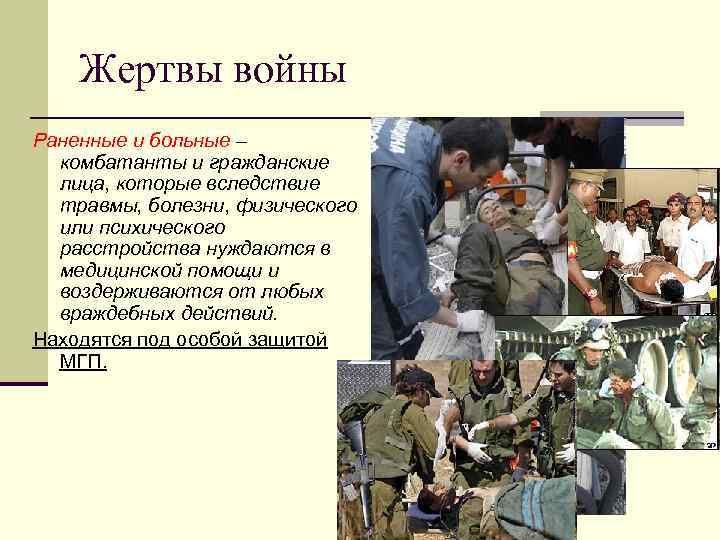 Жертвы войны

Раненные и больные – комбатанты и гражданские лица, которые вследствие травмы, болезни, физического или психического расстройства нуждаются в медицинской помощи и воздерживаются от любых враждебных действий.

Находятся под особой защитой МГП.